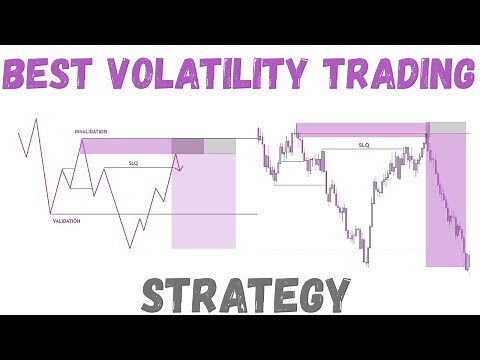 BEST VOLATILITY TRADING

INVALIDATION

SLQ

VALIDATION

SLQ

STRATEGY